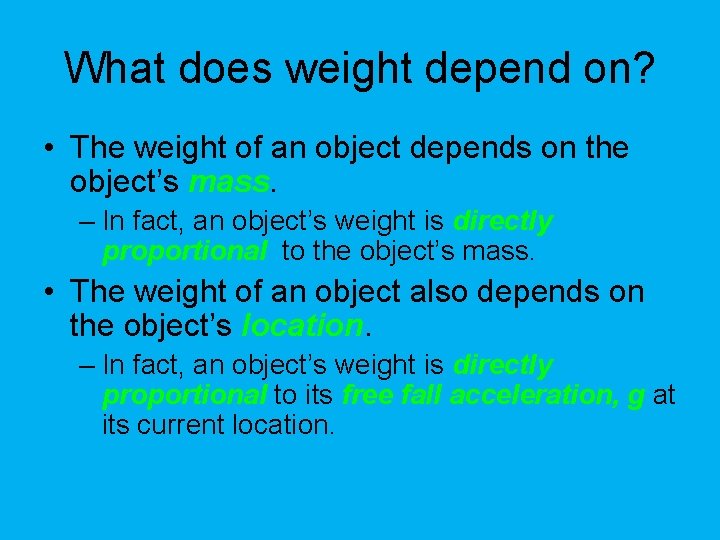 What does weight depend on?

• The weight of an object depends on the object's mass.

– In fact, an object's weight is directly proportional to the object's mass.

• The weight of an object also depends on the object's location.

– In fact, an object's weight is directly proportional to its free fall acceleration, g at its current location.